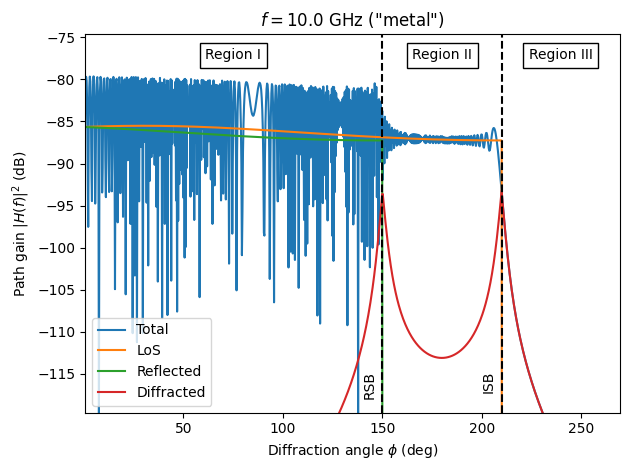 $f = 10.0$ GHz ("metal")

Region I

Region II

Region III

−75
−80
−85
−90
−95
−100
−105
−110
−115

Path gain $|H(f)|^2$ (dB)

Total
LoS
Reflected
Diffracted

RSB

ISB

50
100
150
200
250

Diffraction angle $\phi$ (deg)